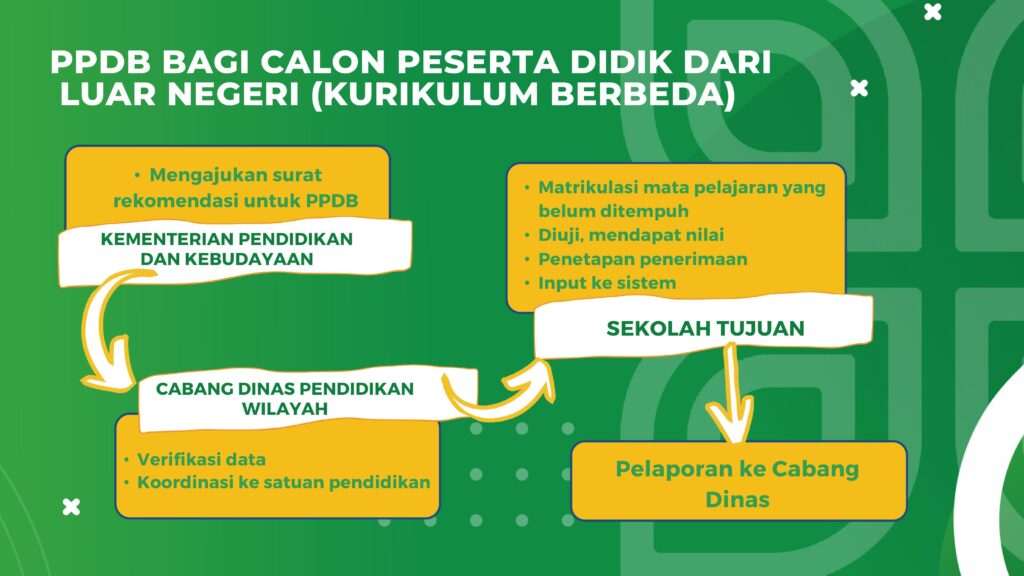 PPDB BAGI CALON PESERTA DIDIK DARI LUAR NEGERI (KURIKULUM BERBEDA)

• Mengajukan surat rekomendasi untuk PPDB

KEMENTERIAN PENDIDIKAN DAN KEBUDAYAAN

CABANG DINAS PENDIDIKAN WILAYAH

• Verifikasi data
• Koordinasi ke satuan pendidikan

• Matrikulasi mata pelajaran yang belum ditempuh
• Diuji, mendapat nilai
• Penetapan penerimaan
• Input ke sistem

SEKOLAH TUJUAN

Pelaporan ke Cabang Dinas